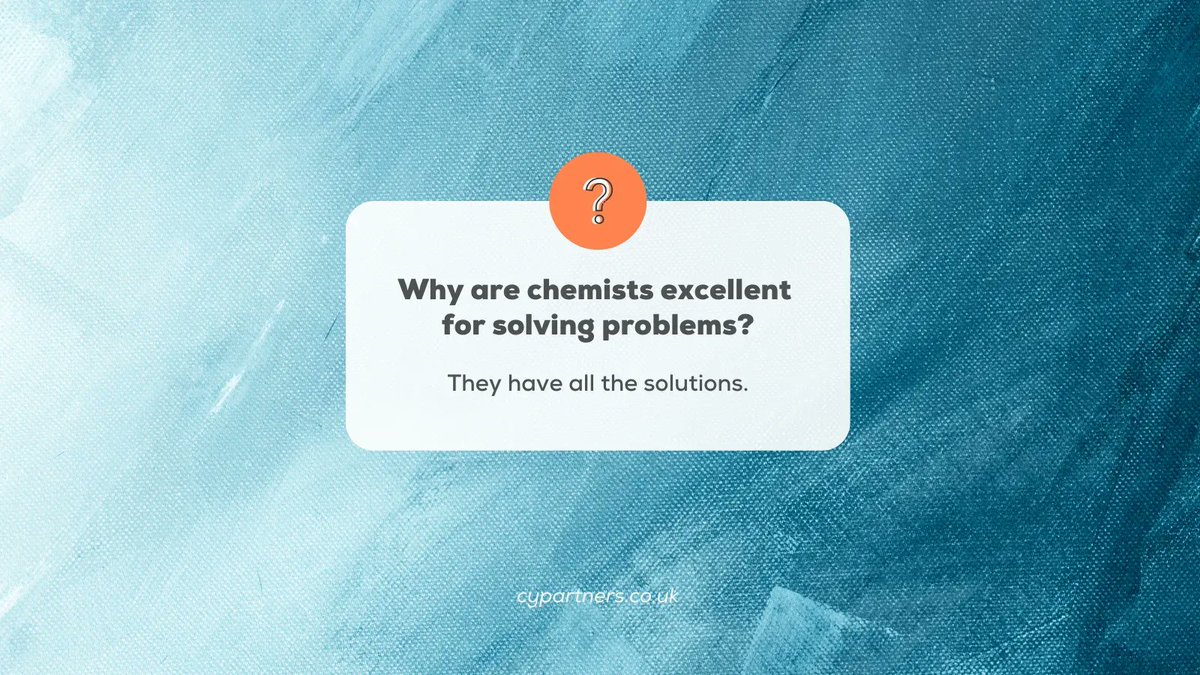 ?

Why are chemists excellent for solving problems?

They have all the solutions.

cypartners.co.uk